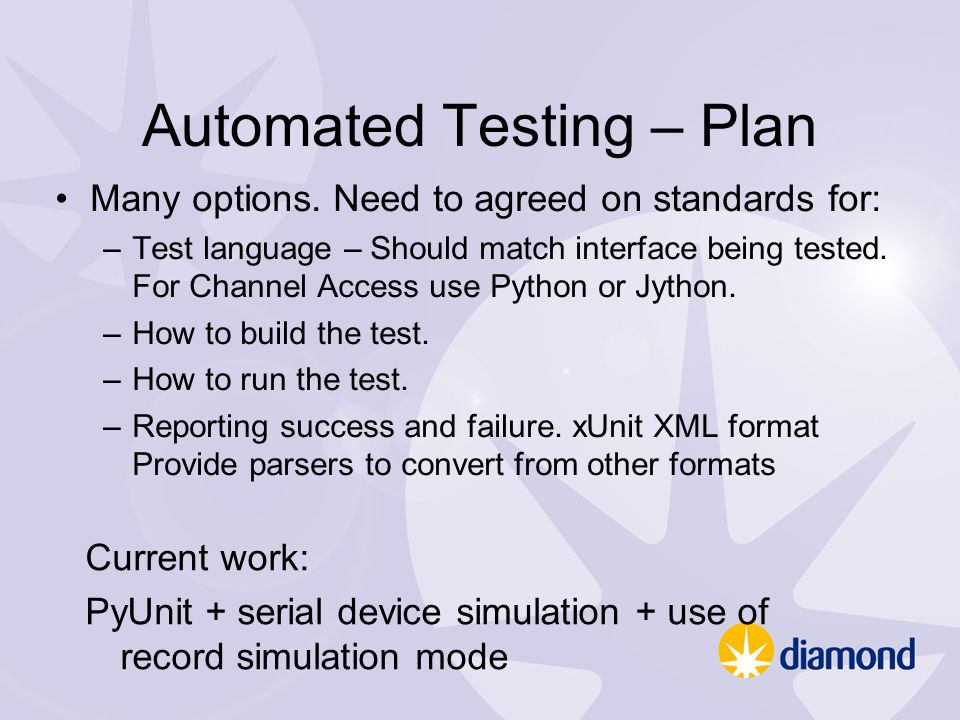 Automated Testing – Plan

• Many options. Need to agreed on standards for:

– Test language – Should match interface being tested. For Channel Access use Python or Jython.

– How to build the test.

– How to run the test.

– Reporting success and failure. xUnit XML format Provide parsers to convert from other formats

Current work:

PyUnit + serial device simulation + use of record simulation mode

diamond